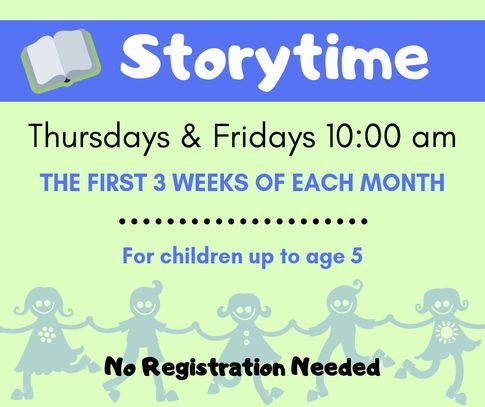 Storytime

Thursdays & Fridays 10:00 am

THE FIRST 3 WEEKS OF EACH MONTH

For children up to age 5

No Registration Needed